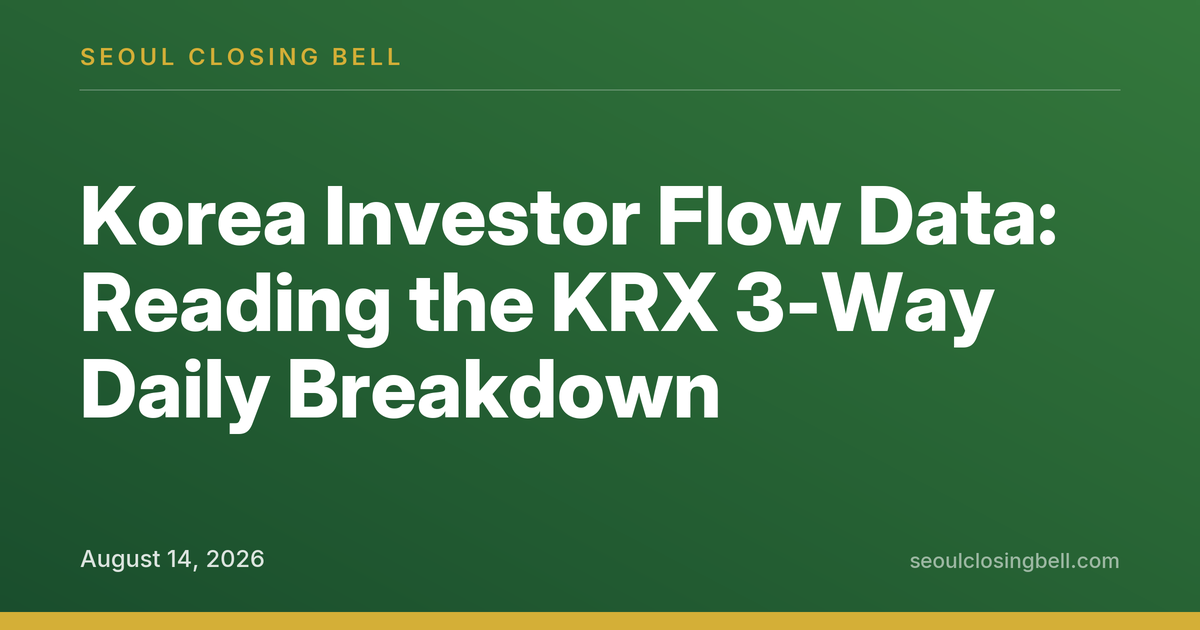 SEOUL CLOSING BELL

Korea Investor Flow Data: Reading the KRX 3-Way Daily Breakdown

August 14, 2026

seoulclosingbell.com